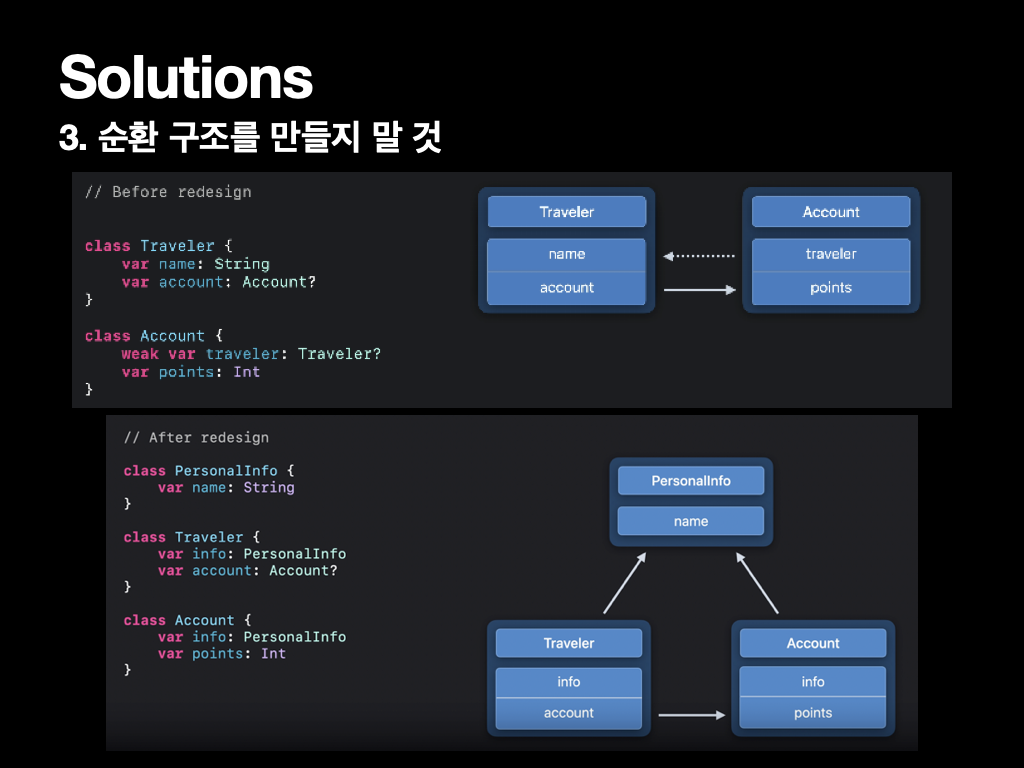 Solutions
3. 순환 구조를 만들지 말 것

// Before redesign

class Traveler {
    var name: String
    var account: Account?
}

class Account {
    weak var traveler: Traveler?
    var points: Int
}

Traveler
name
account

Account
traveler
points

// After redesign

class PersonalInfo {
    var name: String
}

class Traveler {
    var info: PersonalInfo
    var account: Account?
}

class Account {
    var info: PersonalInfo
    var points: Int
}

PersonalInfo
name

Traveler
info
account

Account
info
points